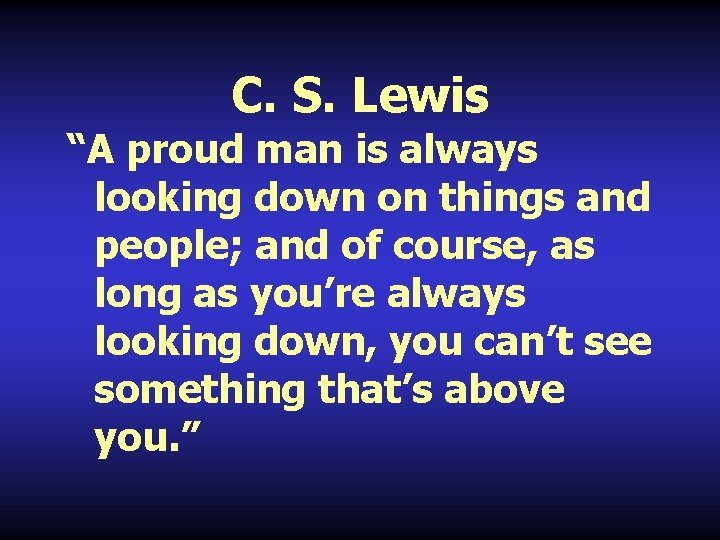 C. S. Lewis

“A proud man is always looking down on things and people; and of course, as long as you’re always looking down, you can’t see something that’s above you.”